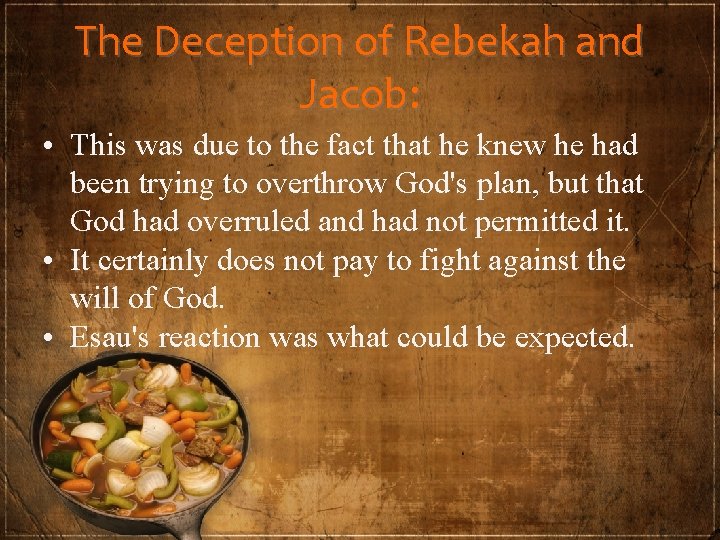 The Deception of Rebekah and Jacob:

• This was due to the fact that he knew he had been trying to overthrow God's plan, but that God had overruled and had not permitted it.
• It certainly does not pay to fight against the will of God.
• Esau's reaction was what could be expected.